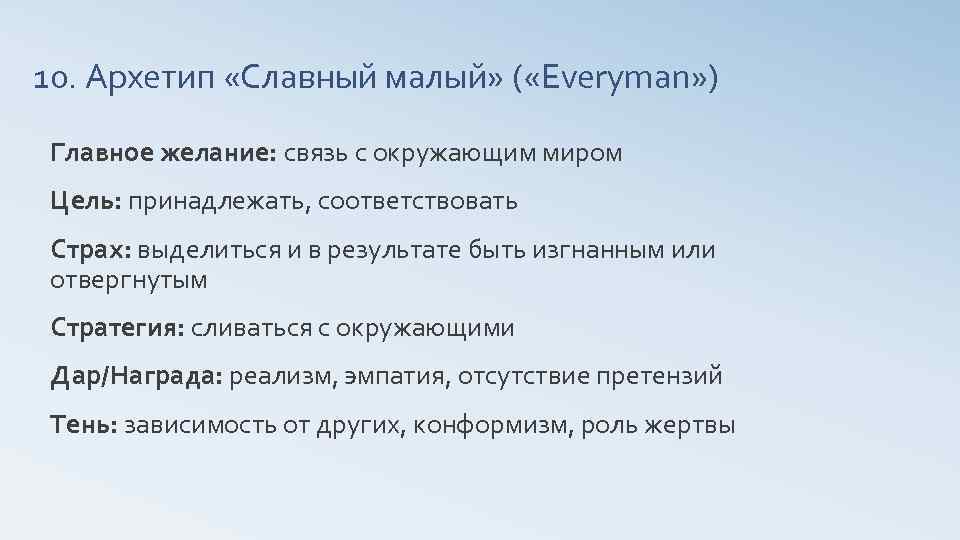 10. Архетип «Славный малый» («Everyman»)

Главное желание: связь с окружающим миром

Цель: принадлежать, соответствовать

Страх: выделиться и в результате быть изгнанным или отвергнутым

Стратегия: сливаться с окружающими

Дар/Награда: реализм, эмпатия, отсутствие претензий

Тень: зависимость от других, конформизм, роль жертвы